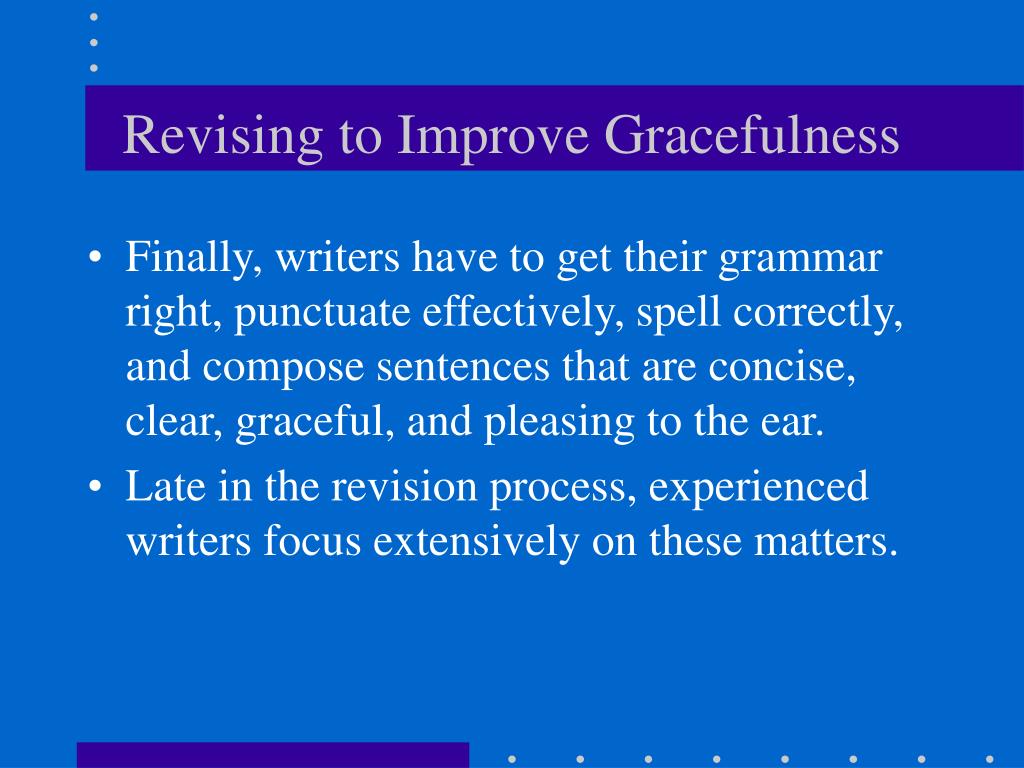 Revising to Improve Gracefulness

• Finally, writers have to get their grammar right, punctuate effectively, spell correctly, and compose sentences that are concise, clear, graceful, and pleasing to the ear.

• Late in the revision process, experienced writers focus extensively on these matters.